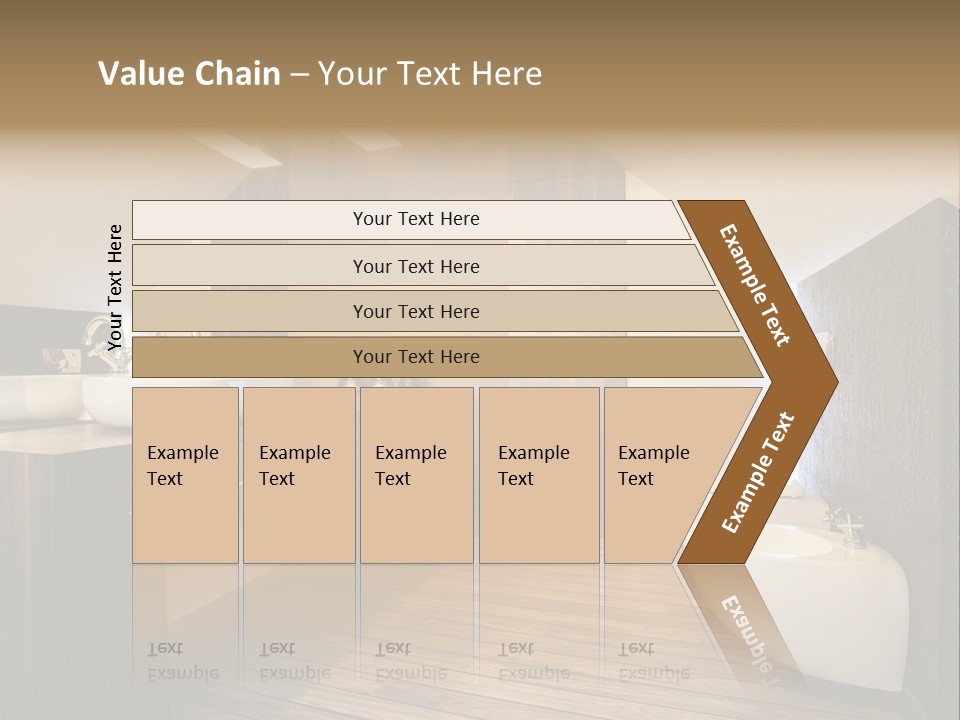 Value Chain – Your Text Here

Your Text Here

Your Text Here

Your Text Here

Your Text Here

Your Text Here

Example Text

Example Text

Example Text

Example Text

Example Text

Example Text

Example Text